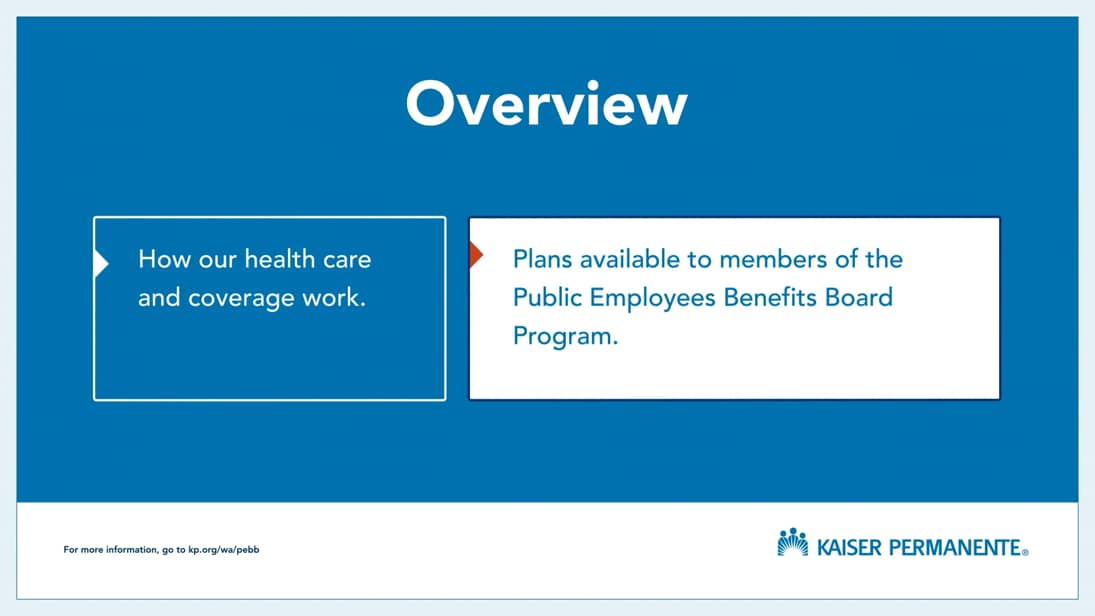 Overview

How our health care and coverage work.

Plans available to members of the Public Employees Benefits Board Program.

For more information, go to kp.org/wa/pebb

KAISER PERMANENTE®